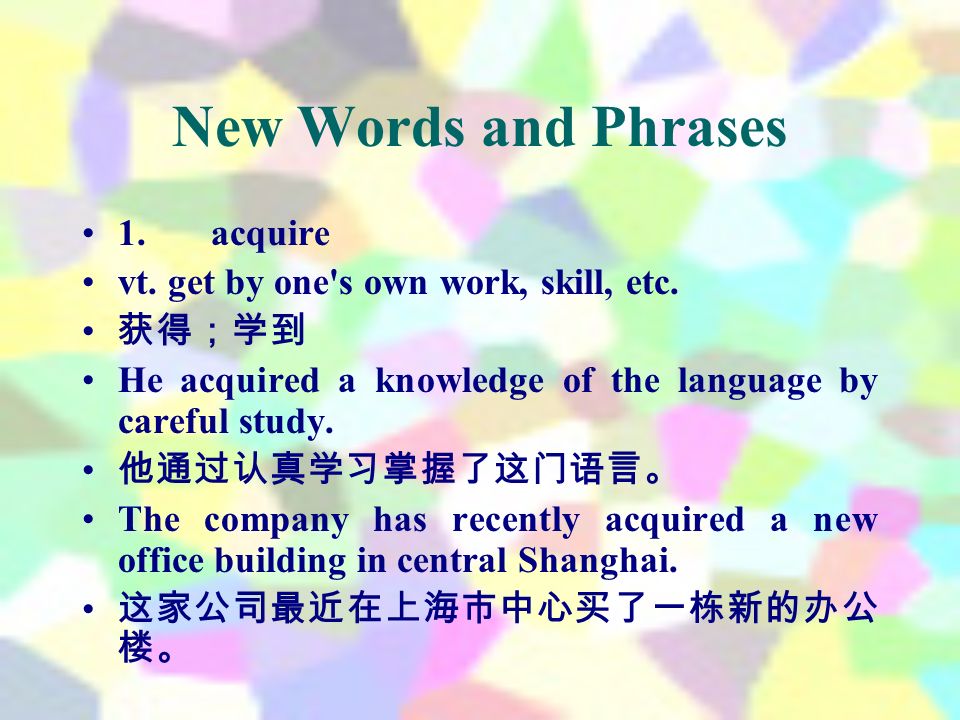 New Words and Phrases

• 1. acquire
• vt. get by one's own work, skill, etc.
• 获得；学到
• He acquired a knowledge of the language by careful study.
• 他通过认真学习掌握了这门语言。
• The company has recently acquired a new office building in central Shanghai.
• 这家公司最近在上海市中心买了一栋新的办公楼。